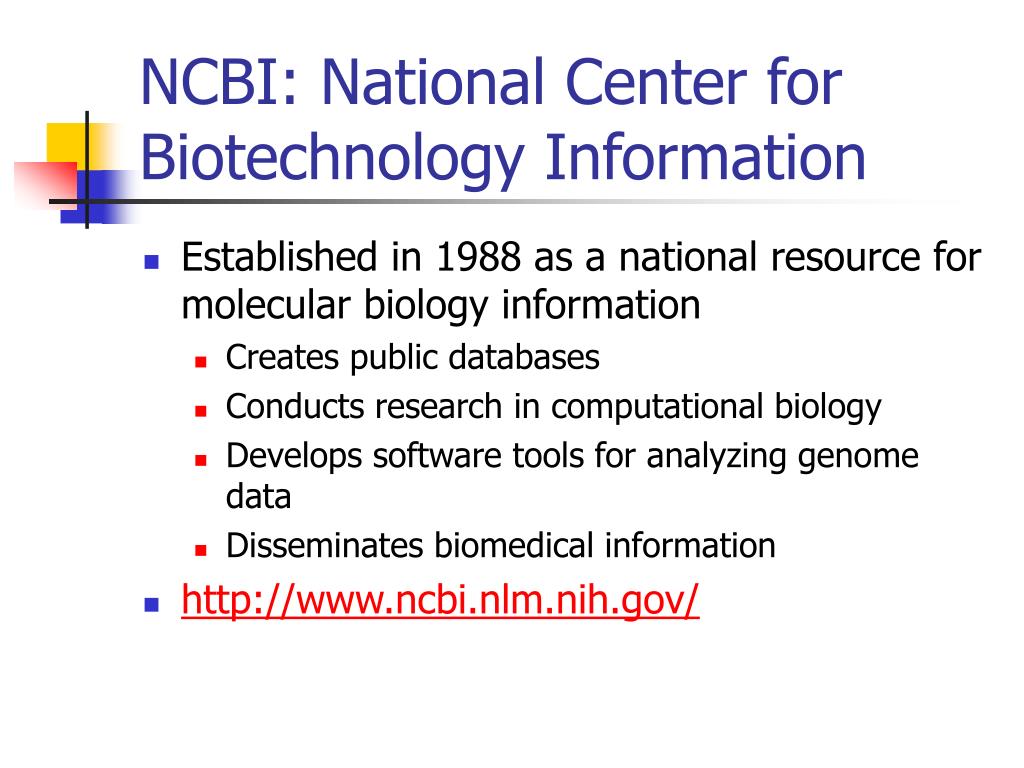 NCBI: National Center for Biotechnology Information

- Established in 1988 as a national resource for molecular biology information
  - Creates public databases
  - Conducts research in computational biology
  - Develops software tools for analyzing genome data
  - Disseminates biomedical information
- http://www.ncbi.nlm.nih.gov/